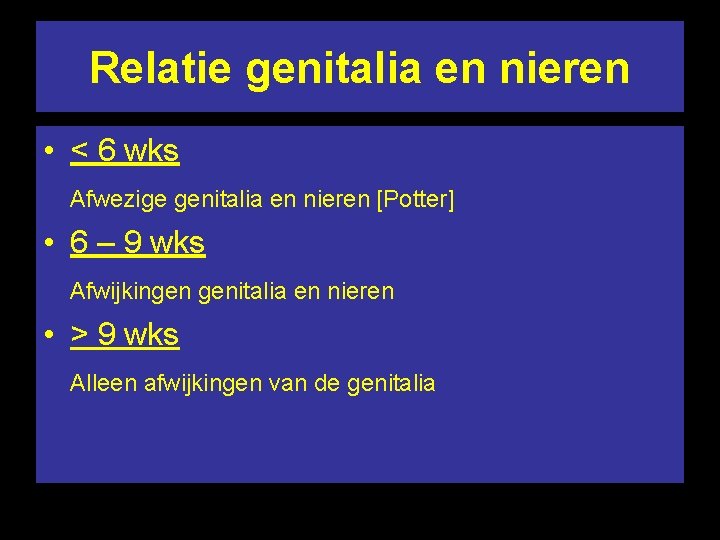 Relatie genitalia en nieren

• < 6 wks

Afwezige genitalia en nieren [Potter]

• 6 – 9 wks

Afwijkingen genitalia en nieren

• > 9 wks

Alleen afwijkingen van de genitalia